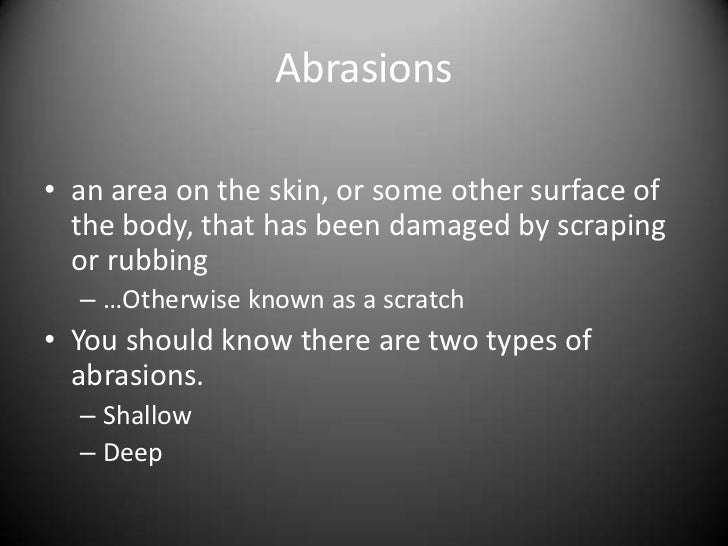 Abrasions

• an area on the skin, or some other surface of the body, that has been damaged by scraping or rubbing
– …Otherwise known as a scratch
• You should know there are two types of abrasions.
– Shallow
– Deep